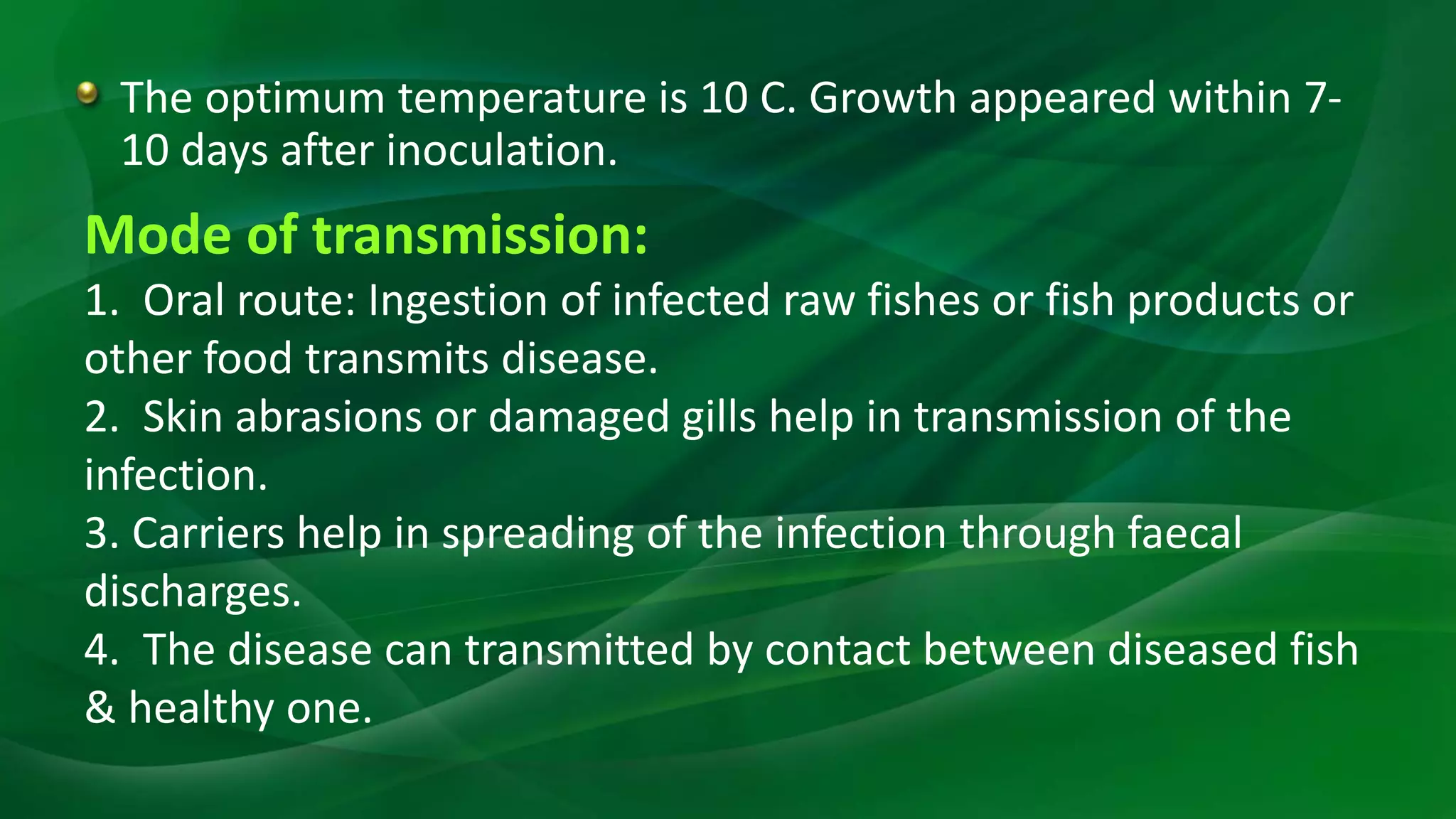 The optimum temperature is 10 C. Growth appeared within 7-10 days after inoculation.

Mode of transmission:

1. Oral route: Ingestion of infected raw fishes or fish products or other food transmits disease.
2. Skin abrasions or damaged gills help in transmission of the infection.
3. Carriers help in spreading of the infection through faecal discharges.
4. The disease can transmitted by contact between diseased fish & healthy one.